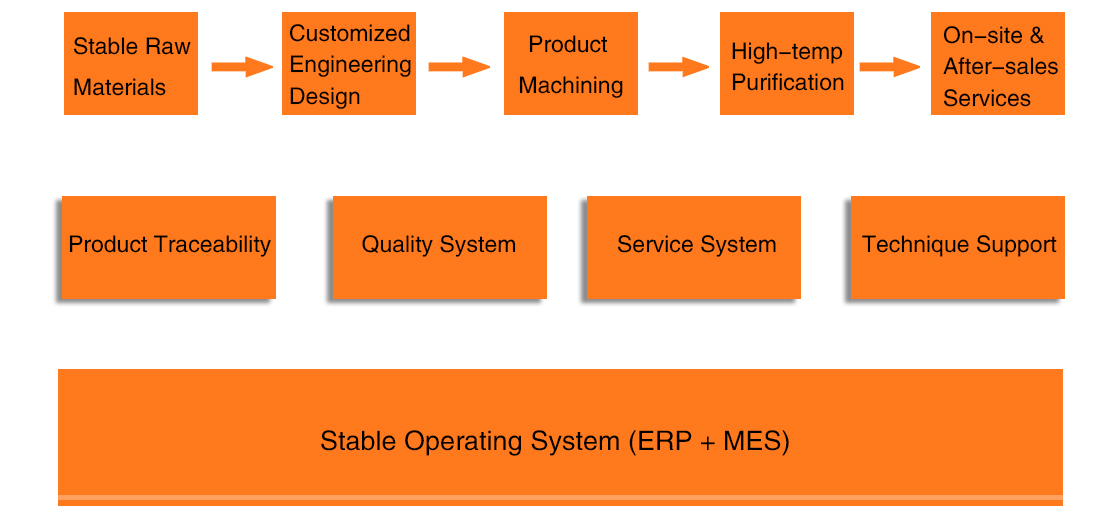 Stable Raw Materials

Customized Engineering Design

Product Machining

High-temp Purification

On-site & After-sales Services

Product Traceability

Quality System

Service System

Technique Support

Stable Operating System (ERP + MES)